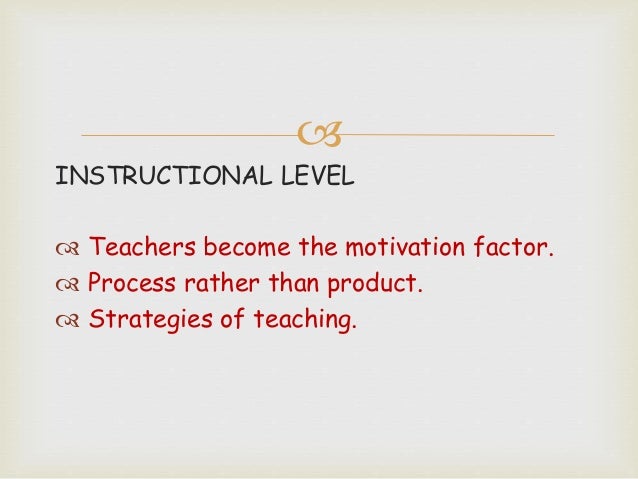 INSTRUCTIONAL LEVEL

Teachers become the motivation factor.
Process rather than product.
Strategies of teaching.